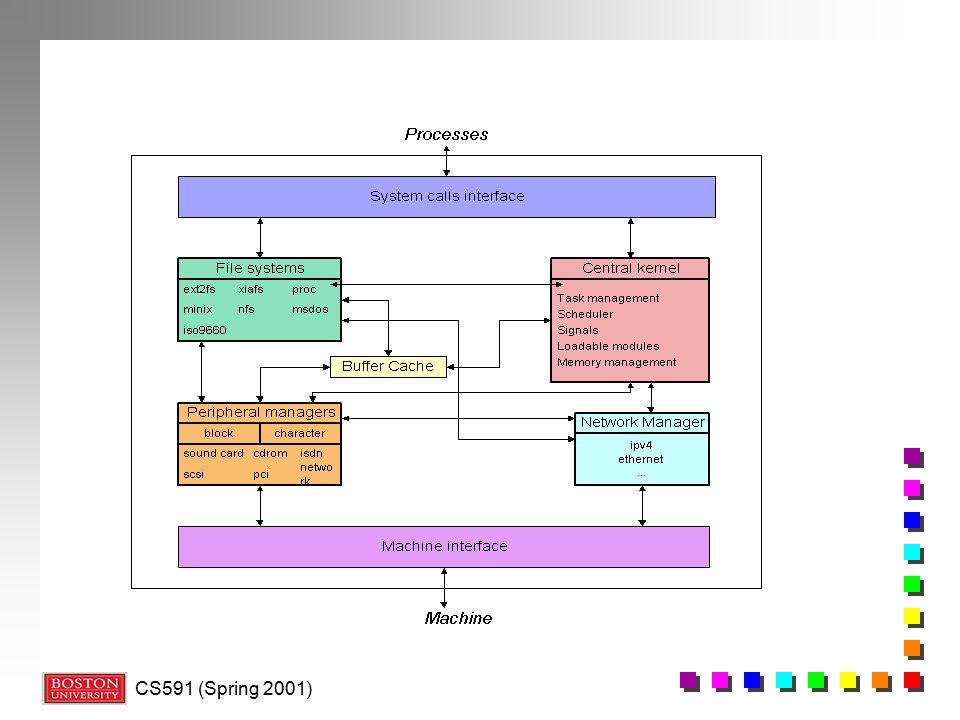 Processes

System calls interface

File systems
ext2fs xiafs proc
minix nfs msdos
iso9660

Central kernel
Task management
Scheduler
Signals
Loadable modules
Memory management

Buffer Cache

Peripheral managers
block character
sound card cdrom isdn
scsi pci network

Network Manager
ipv4
ethernet
...

Machine interface

Machine

BOSTON UNIVERSITY
CS591 (Spring 2001)